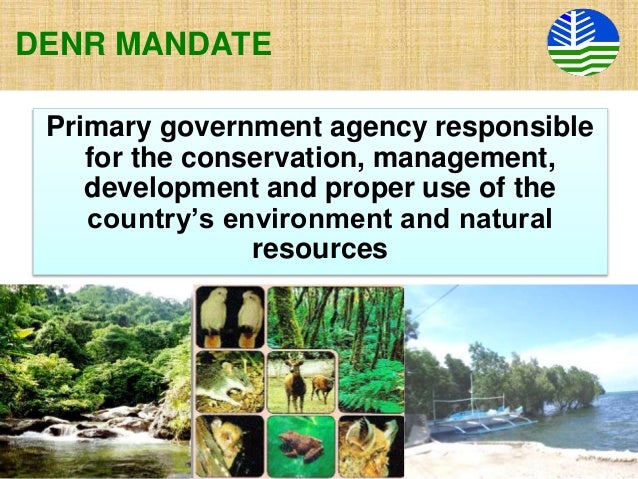 DENR MANDATE

Primary government agency responsible for the conservation, management, development and proper use of the country's environment and natural resources